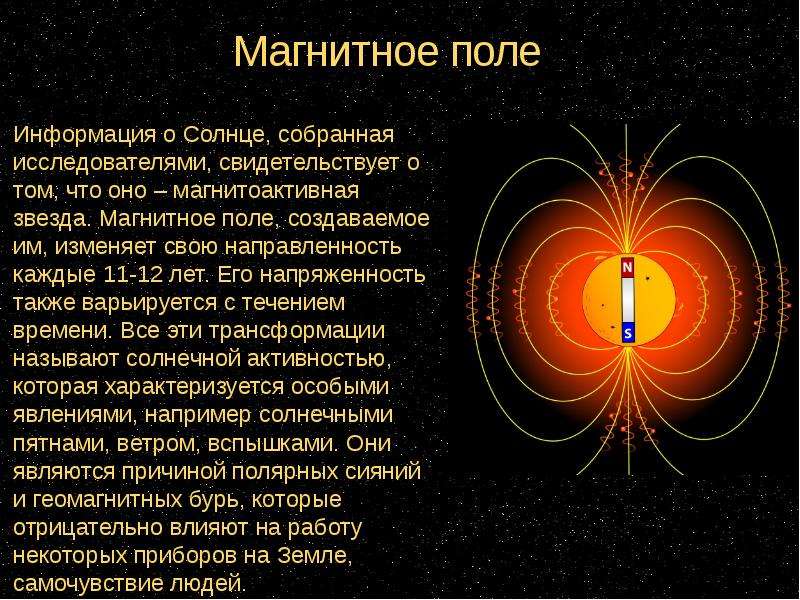 Магнитное поле

Информация о Солнце, собранная исследователями, свидетельствует о том, что оно – магнитоактивная звезда. Магнитное поле, создаваемое им, изменяет свою направленность каждые 11-12 лет. Его напряженность также варьируется с течением времени. Все эти трансформации называют солнечной активностью, которая характеризуется особыми явлениями, например солнечными пятнами, ветром, вспышками. Они являются причиной полярных сияний и геомагнитных бурь, которые отрицательно влияют на работу некоторых приборов на Земле, самочувствие людей.

N
S